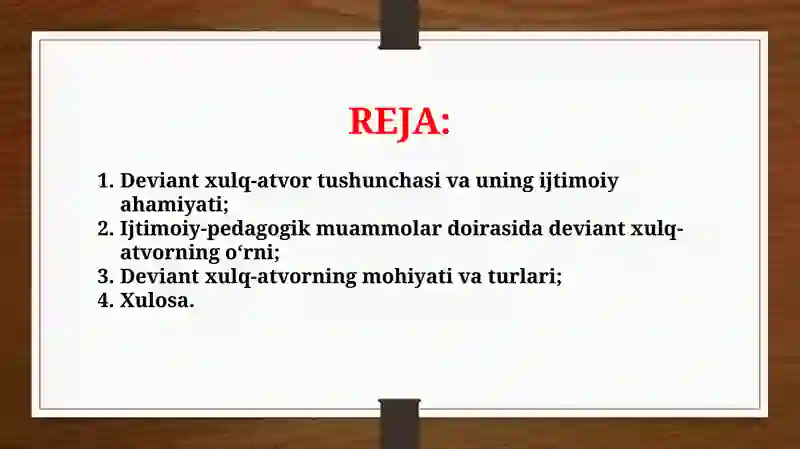 REJA:

1. Deviant xulq-atvor tushunchasi va uning ijtimoiy ahamiyati;
2. Ijtimoiy-pedagogik muammolar doirasida deviant xulq-atvorning o‘rni;
3. Deviant xulq-atvorning mohiyati va turlari;
4. Xulosa.